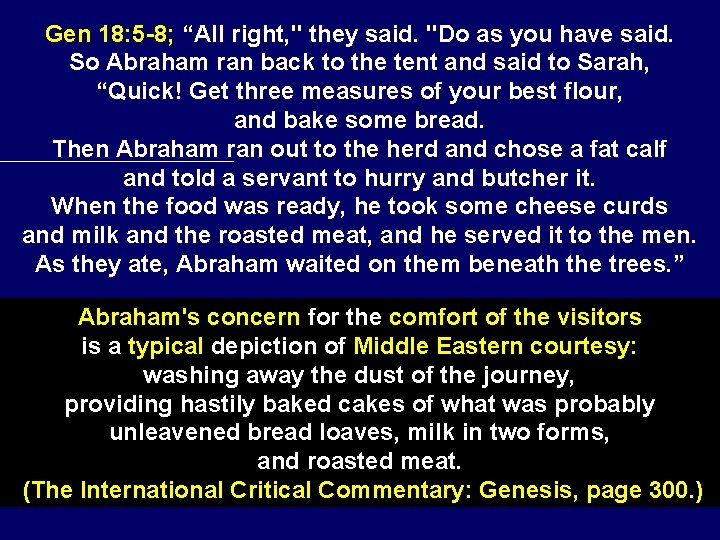 Gen 18:5-8; “All right," they said. "Do as you have said.
So Abraham ran back to the tent and said to Sarah,
“Quick! Get three measures of your best flour,
and bake some bread.
Then Abraham ran out to the herd and chose a fat calf
and told a servant to hurry and butcher it.
When the food was ready, he took some cheese curds
and milk and the roasted meat, and he served it to the men.
As they ate, Abraham waited on them beneath the trees.”

Abraham's concern for the comfort of the visitors
is a typical depiction of Middle Eastern courtesy:
washing away the dust of the journey,
providing hastily baked cakes of what was probably
unleavened bread loaves, milk in two forms,
and roasted meat.
(The International Critical Commentary: Genesis, page 300.)